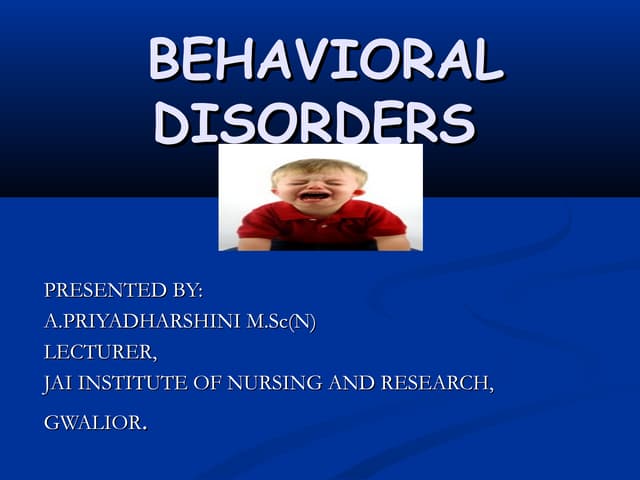 BEHAVIORAL DISORDERS

PRESENTED BY:
A.PRIYADHARSHINI M.Sc(N)
LECTURER,
JAI INSTITUTE OF NURSING AND RESEARCH,
GWALIOR.